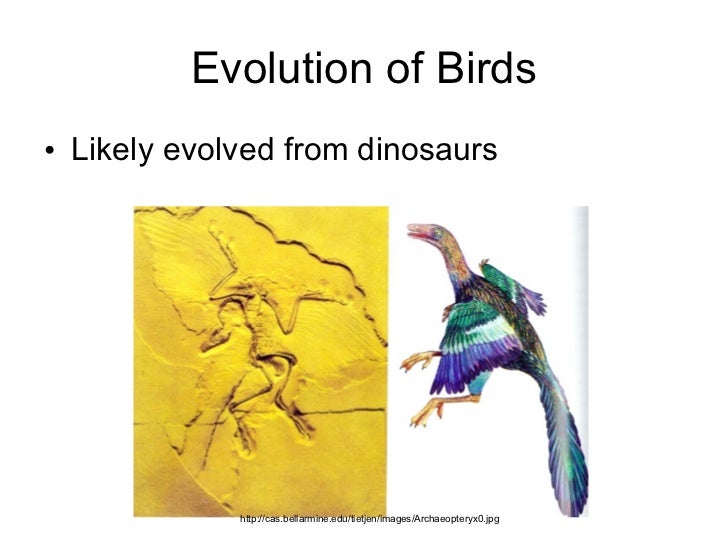 Evolution of Birds

• Likely evolved from dinosaurs

http://cas.bellarmine.edu/tietjen/images/Archaeopteryx0.jpg